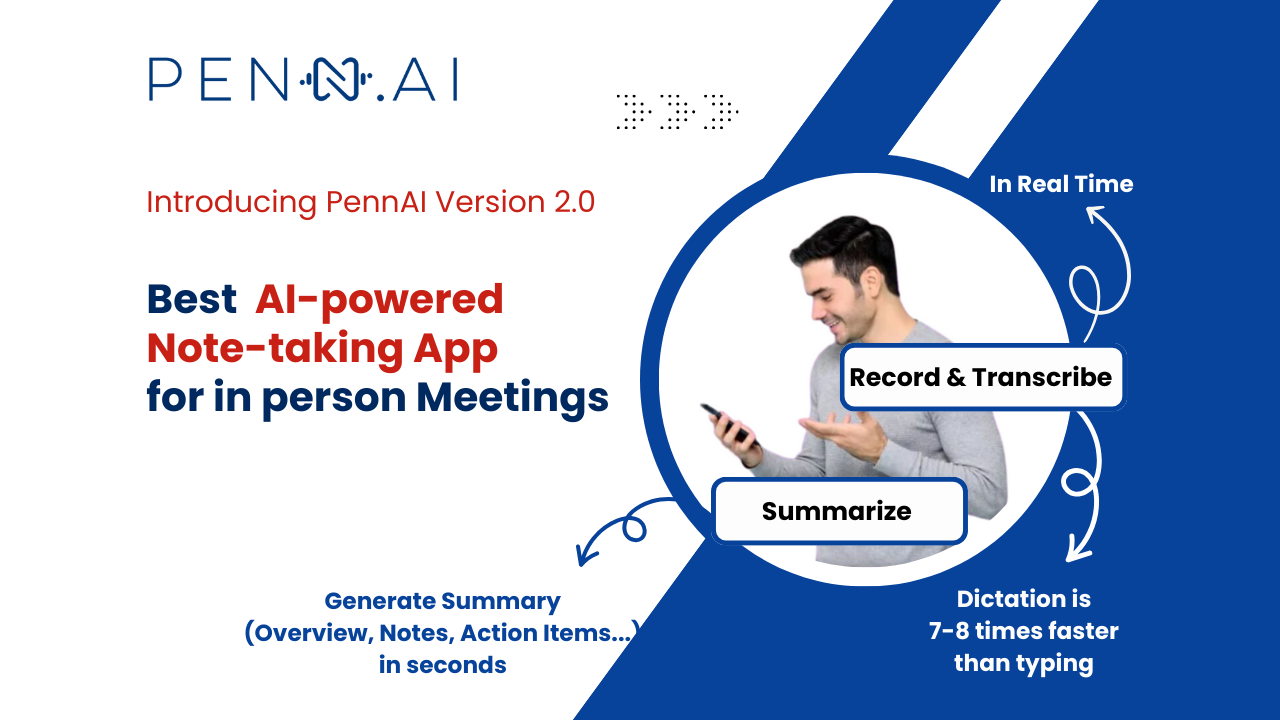 PENN.AI

Introducing PennAI Version 2.0

Best AI-powered Note-taking App for in person Meetings

In Real Time

Record & Transcribe

Summarize

Generate Summary (Overview, Notes, Action Items...) in seconds

Dictation is 7-8 times faster than typing